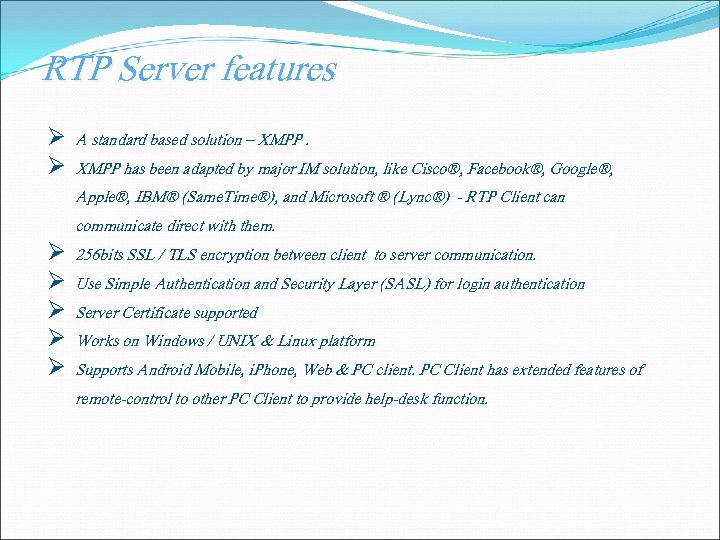 RTP Server features

➢ A standard based solution – XMPP .

➢ XMPP has been adapted by major IM solution, like Cisco®, Facebook®, Google®, Apple®, IBM® (SameTime®), and Microsoft ® (Lync®) - RTP Client can communicate direct with them.

➢ 256bits SSL / TLS encryption between client to server communication.

➢ Use Simple Authentication and Security Layer (SASL) for login authentication

➢ Server Certificate supported

➢ Works on Windows / UNIX & Linux platform

➢ Supports Android Mobile, iPhone, Web & PC client. PC Client has extended features of remote-control to other PC Client to provide help-desk function.